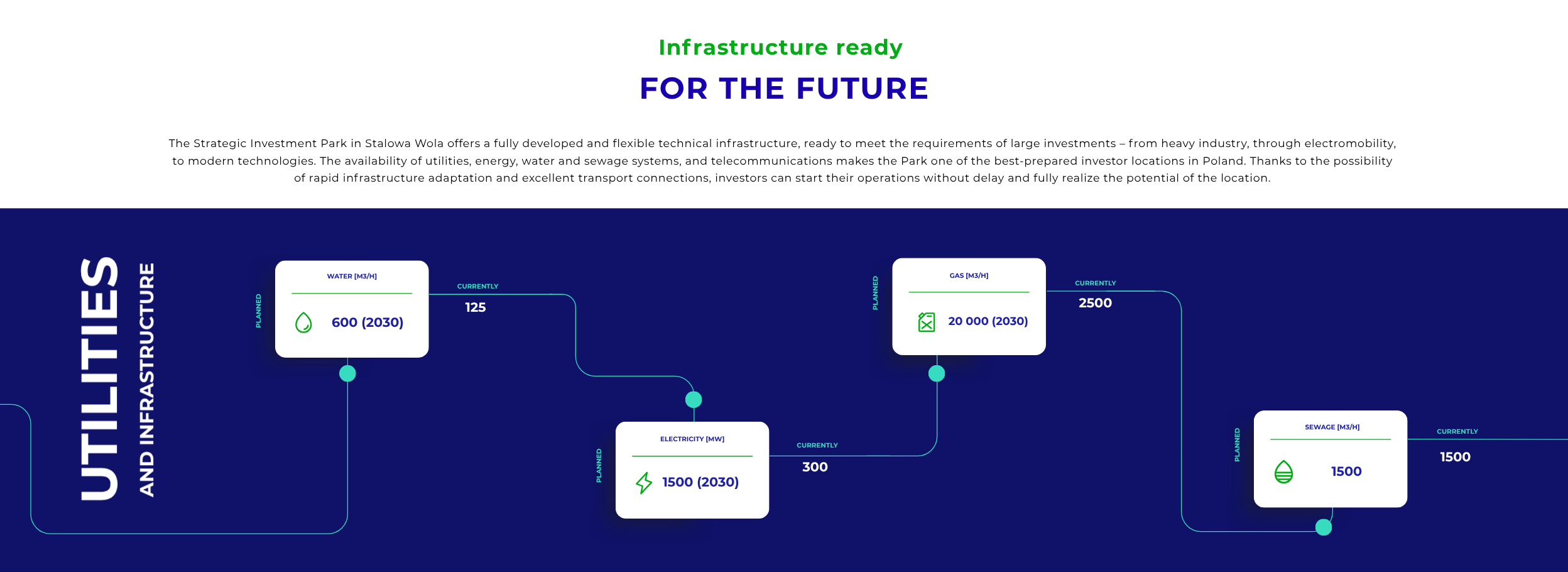 Infrastructure ready

FOR THE FUTURE

The Strategic Investment Park in Stalowa Wola offers a fully developed and flexible technical infrastructure, ready to meet the requirements of large investments – from heavy industry, through electromobility, to modern technologies. The availability of utilities, energy, water and sewage systems, and telecommunications makes the Park one of the best-prepared investor locations in Poland. Thanks to the possibility of rapid infrastructure adaptation and excellent transport connections, investors can start their operations without delay and fully realize the potential of the location.

UTILITIES
AND INFRASTRUCTURE

PLANNED
WATER [M3/H]
600 (2030)
CURRENTLY
125

PLANNED
ELECTRICITY [MW]
1500 (2030)
CURRENTLY
300

PLANNED
GAS [M3/H]
20 000 (2030)
CURRENTLY
2500

PLANNED
SEWAGE [M3/H]
1500
CURRENTLY
1500